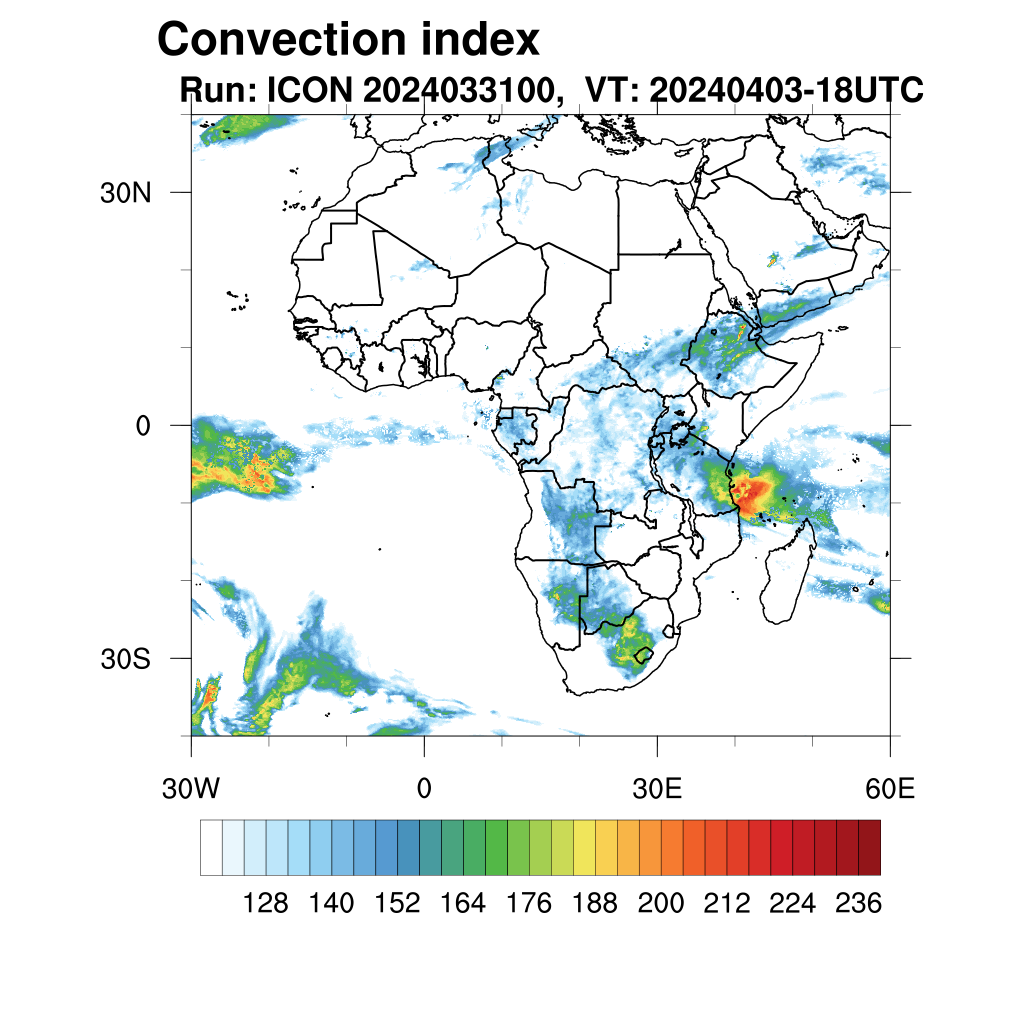 Convection index
Run: ICON 2024033100, VT: 20240403-18UTC

30N
0
30S

30W
0
30E
60E

128 140 152 164 176 188 200 212 224 236